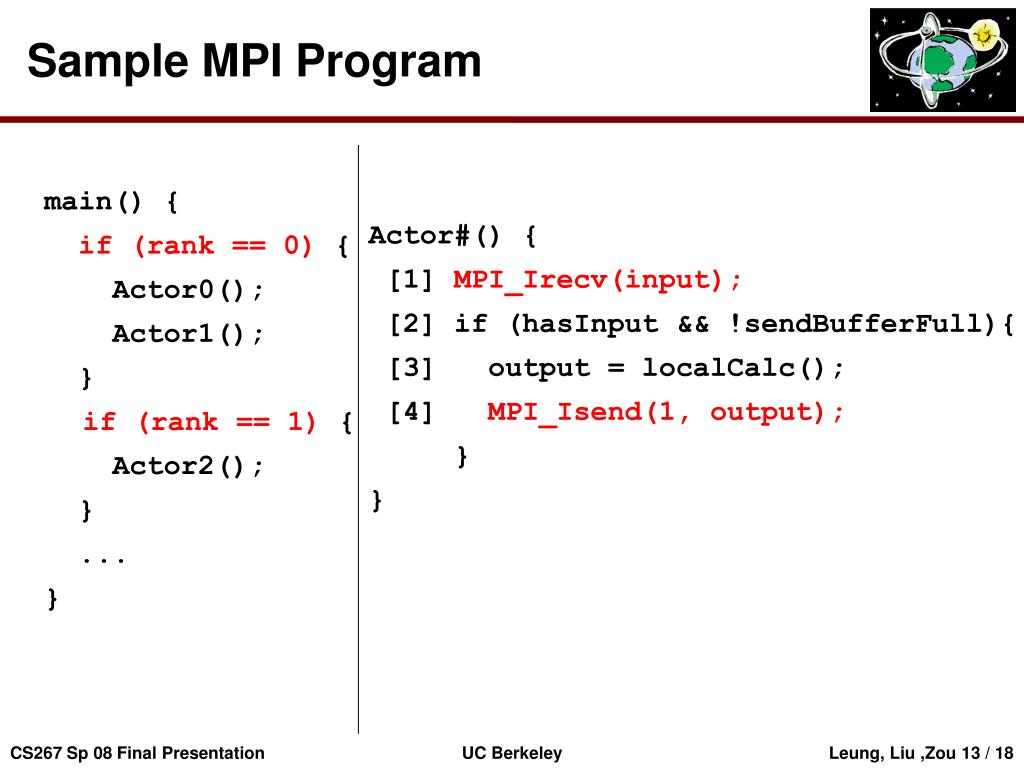 Sample MPI Program

main() {
  if (rank == 0) {
    Actor0();
    Actor1();
  }
  if (rank == 1) {
    Actor2();
  }
  ...
}

Actor#() {
  [1] MPI_Irecv(input);
  [2] if (hasInput && !sendBufferFull){
  [3]   output = localCalc();
  [4]   MPI_Isend(1, output);
      }
}

CS267 Sp 08 Final Presentation

UC Berkeley

Leung, Liu ,Zou 13 / 18